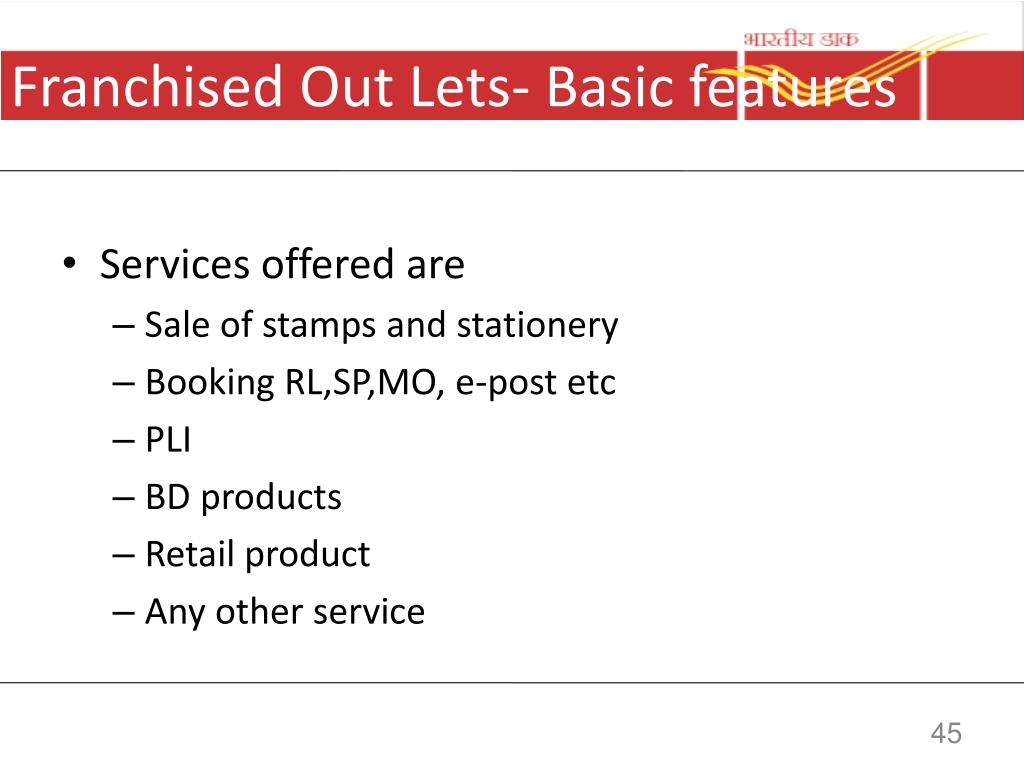 भारतीय डाक

Franchised Out Lets- Basic features

• Services offered are
– Sale of stamps and stationery
– Booking RL,SP,MO, e-post etc
– PLI
– BD products
– Retail product
– Any other service

45